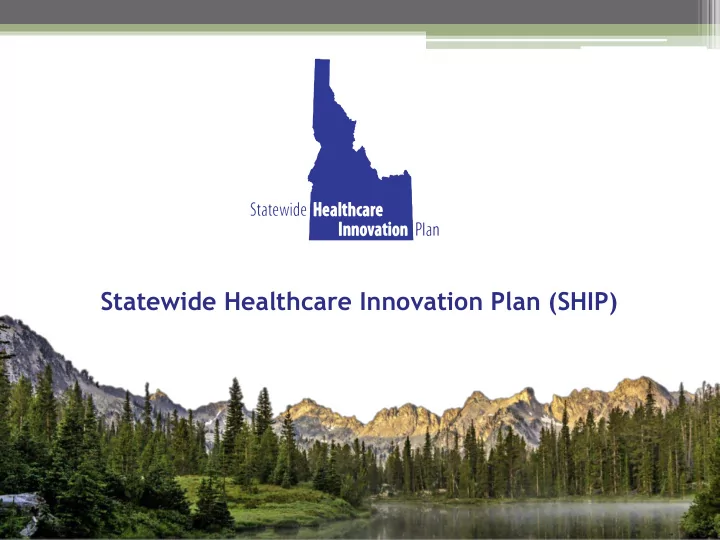 Statewide Healthcare Innovation Plan

Statewide Healthcare Innovation Plan (SHIP)